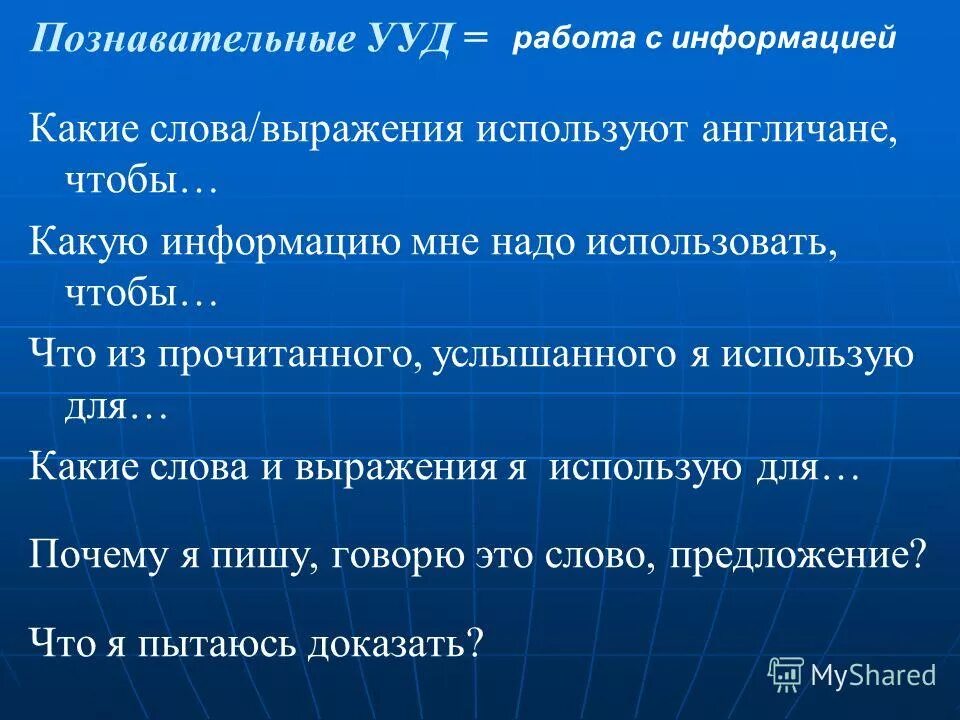 Познавательные УУД = работа с информацией

Какие слова/выражения используют англичане, чтобы…

Какую информацию мне надо использовать, чтобы…

Что из прочитанного, услышанного я использую для…

Какие слова и выражения я использую для…

Почему я пишу, говорю это слово, предложение?

Что я пытаюсь доказать?

MyShared